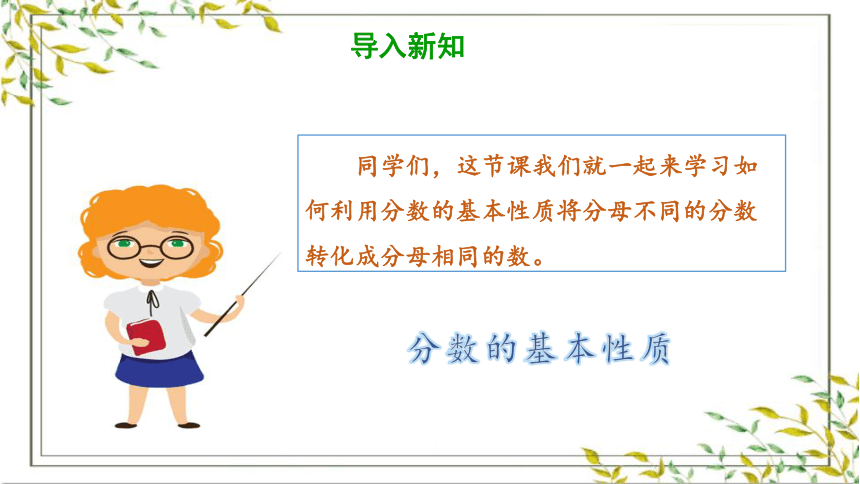 导入新知

同学们，这节课我们就一起来学习如何利用分数的基本性质将分母不同的分数转化成分母相同的数。

分数的基本性质